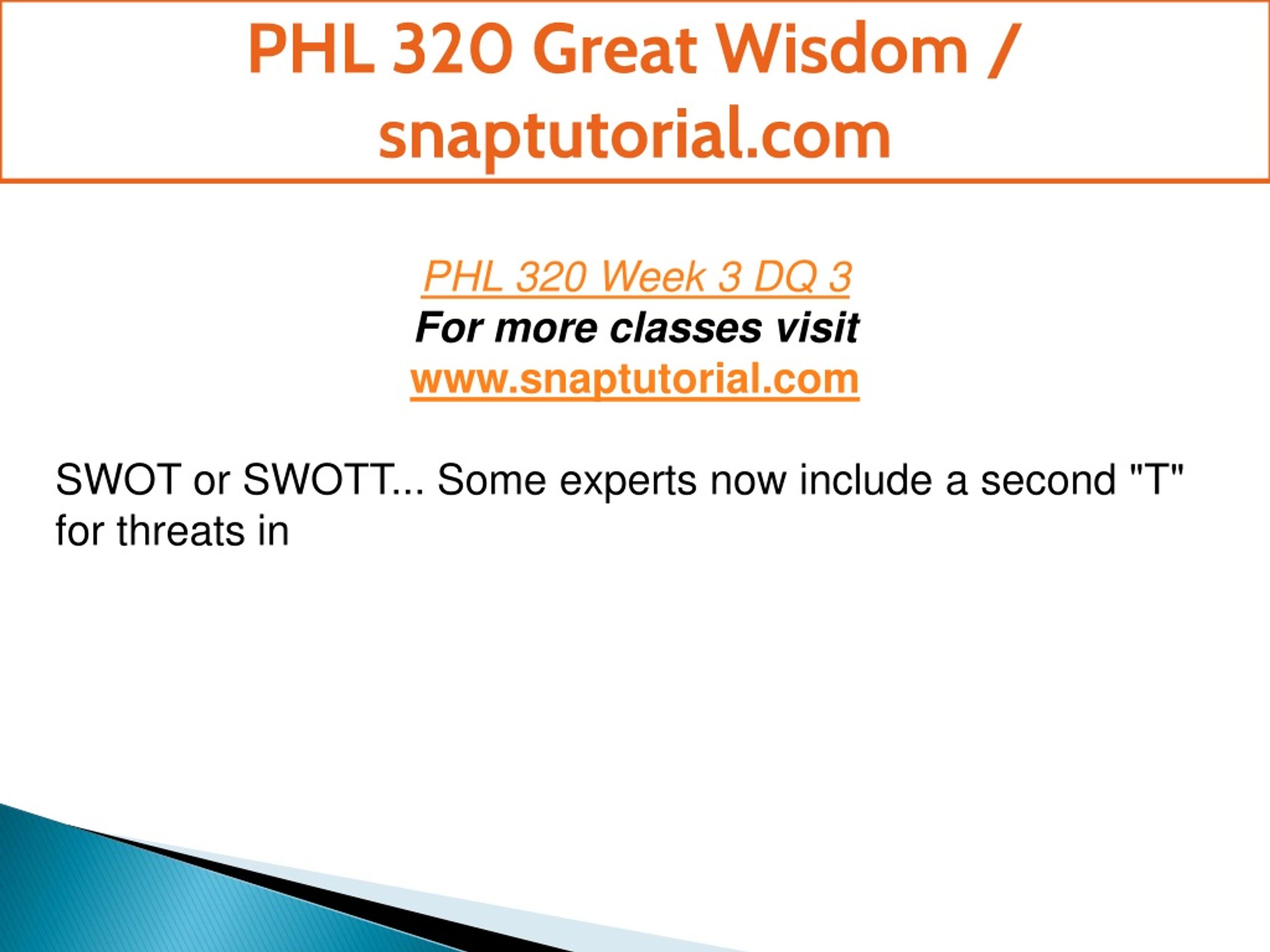 PHL 320 Great Wisdom / snaptutorial.com

PHL 320 Week 3 DQ 3
For more classes visit
www.snaptutorial.com

SWOT or SWOTT... Some experts now include a second "T" for threats in